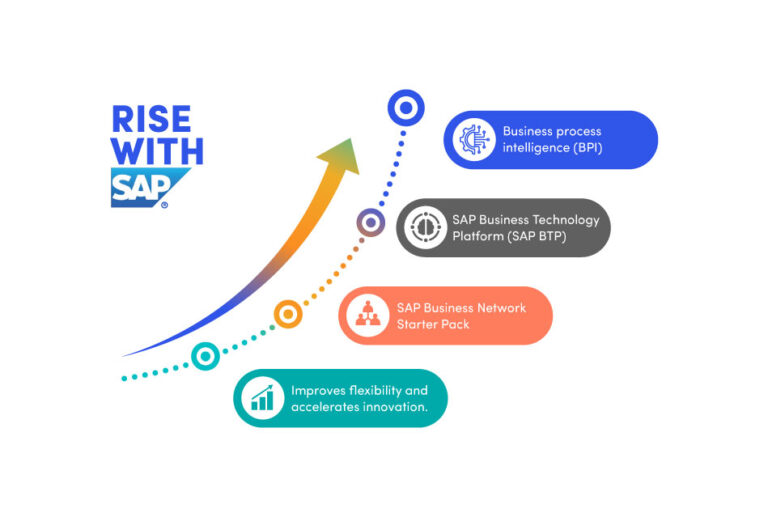 RISE WITH SAP®

Business process intelligence (BPI)

SAP Business Technology Platform (SAP BTP)

SAP Business Network Starter Pack

Improves flexibility and accelerates innovation.